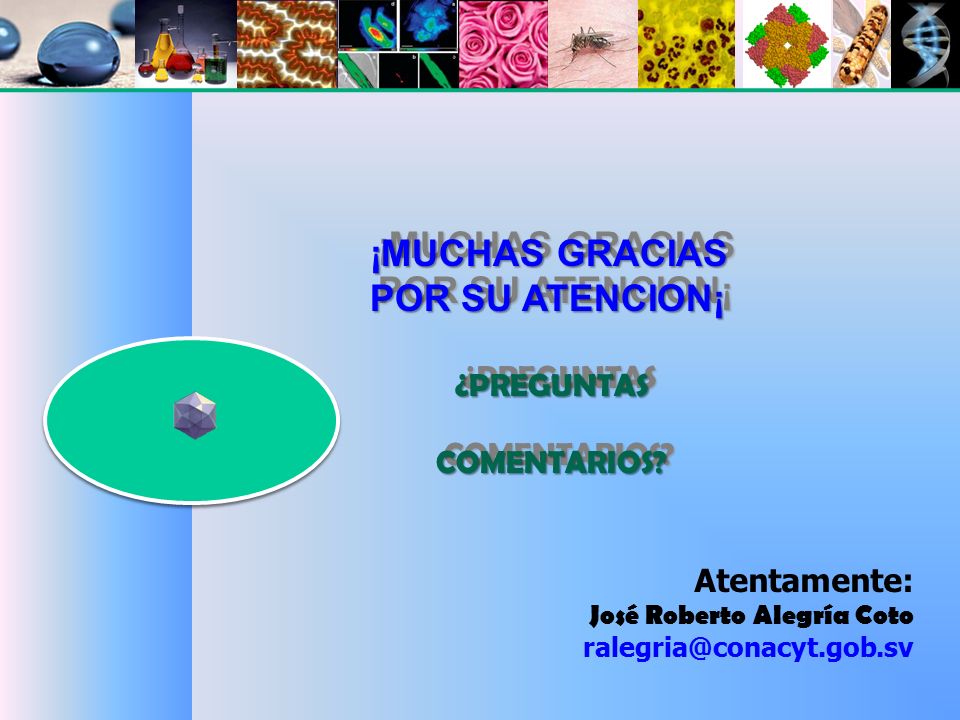 ¡MUCHAS GRACIAS
POR SU ATENCION¡

¿PREGUNTAS

COMENTARIOS?

Atentamente:
José Roberto Alegría Coto
ralegria@conacyt.gob.sv